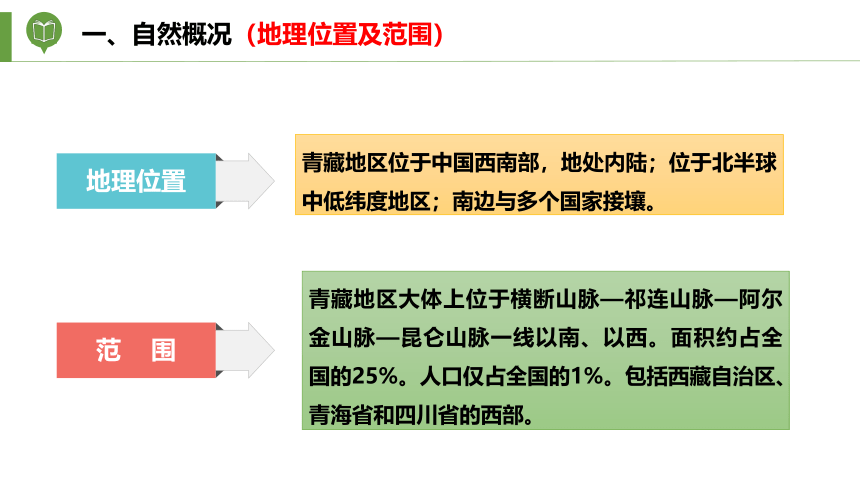 一、自然概况（地理位置及范围）

地理位置

青藏地区位于中国西南部，地处内陆；位于北半球中低纬度地区；南边与多个国家接壤。

范　围

青藏地区大体上位于横断山脉—祁连山脉—阿尔金山脉—昆仑山脉一线以南、以西。面积约占全国的25%。人口仅占全国的1%。包括西藏自治区、青海省和四川省的西部。